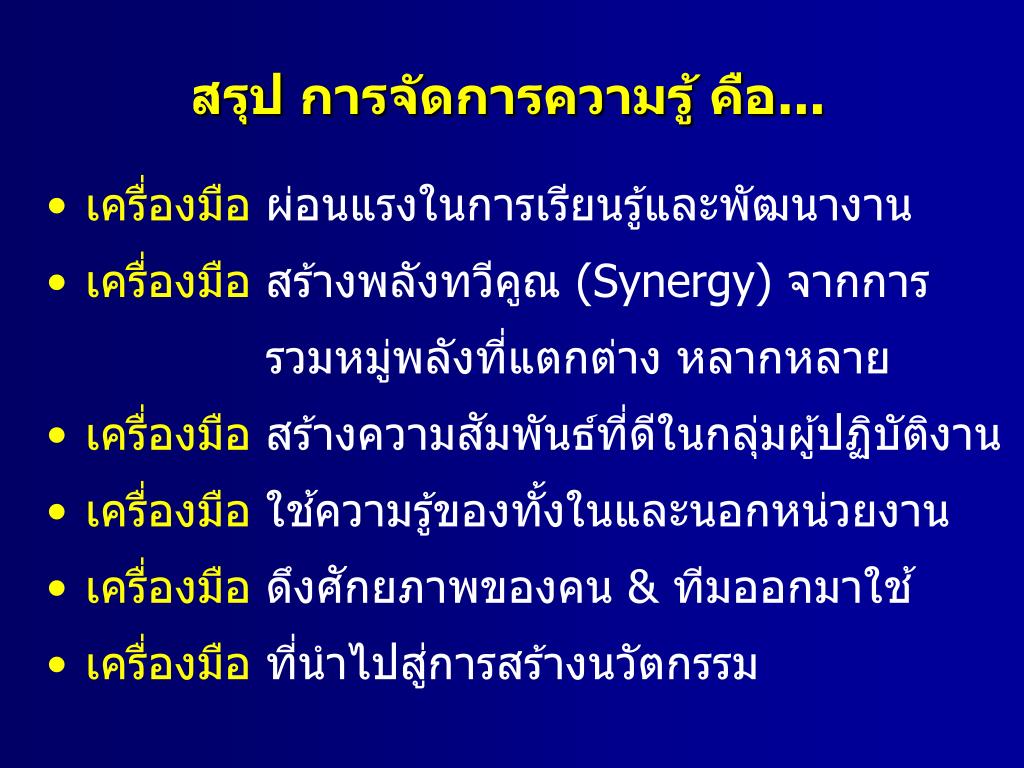 สรุป การจัดการความรู้ คือ...

• เครื่องมือ ผ่อนแรงในการเรียนรู้และพัฒนางาน
• เครื่องมือ สร้างพลังทวีคูณ (Synergy) จากการรวมหมู่พลังที่แตกต่าง หลากหลาย
• เครื่องมือ สร้างความสัมพันธ์ที่ดีในกลุ่มผู้ปฏิบัติงาน
• เครื่องมือ ใช้ความรู้ของทั้งในและนอกหน่วยงาน
• เครื่องมือ ดึงศักยภาพของคน & ทีมออกมาใช้
• เครื่องมือ ที่นำไปสู่การสร้างนวัตกรรม